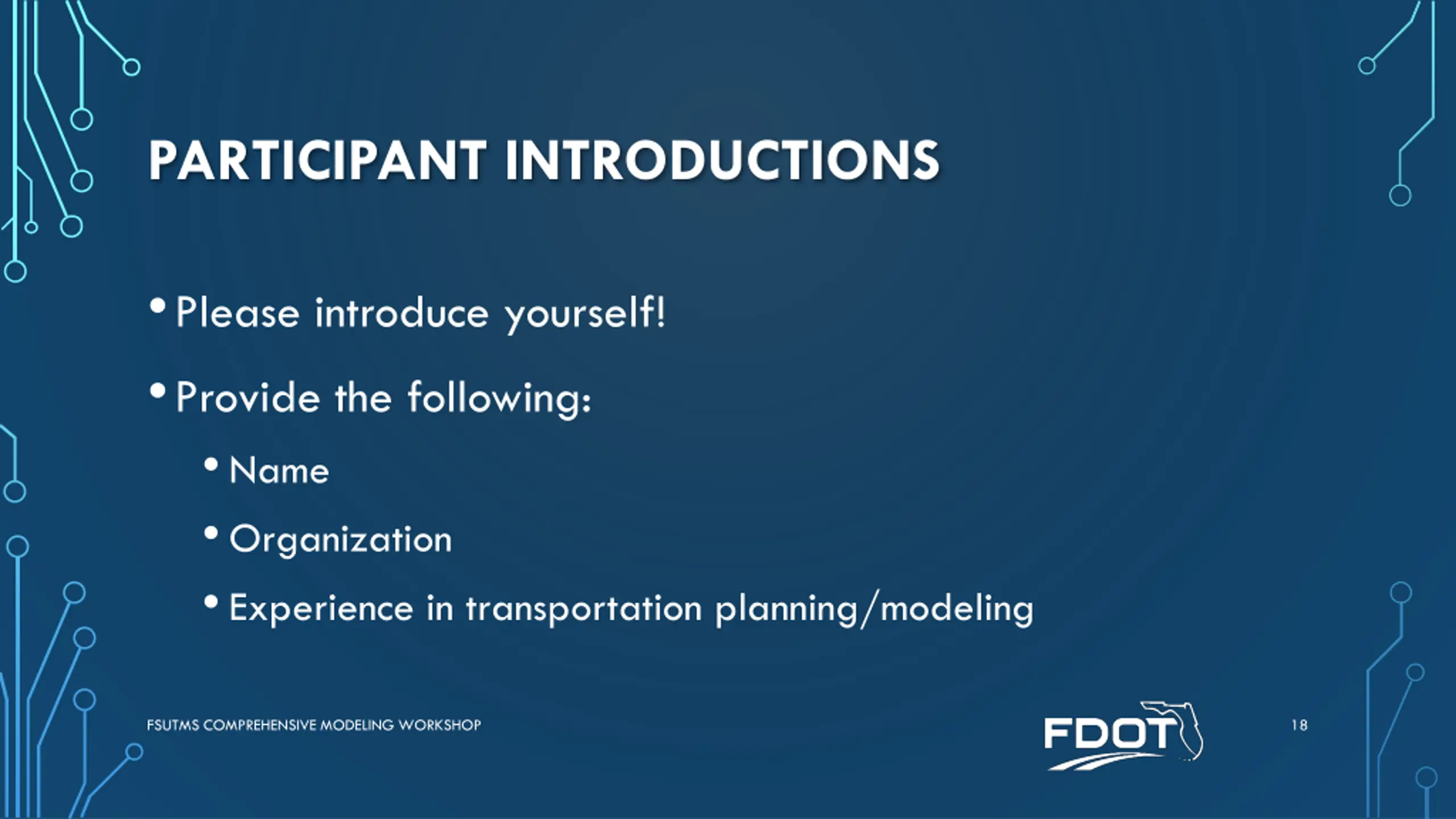 PARTICIPANT INTRODUCTIONS

• Please introduce yourself!

• Provide the following:

• Name

• Organization

• Experience in transportation planning/modeling

FSUTMS COMPREHENSIVE MODELING WORKSHOP

FDOT

18